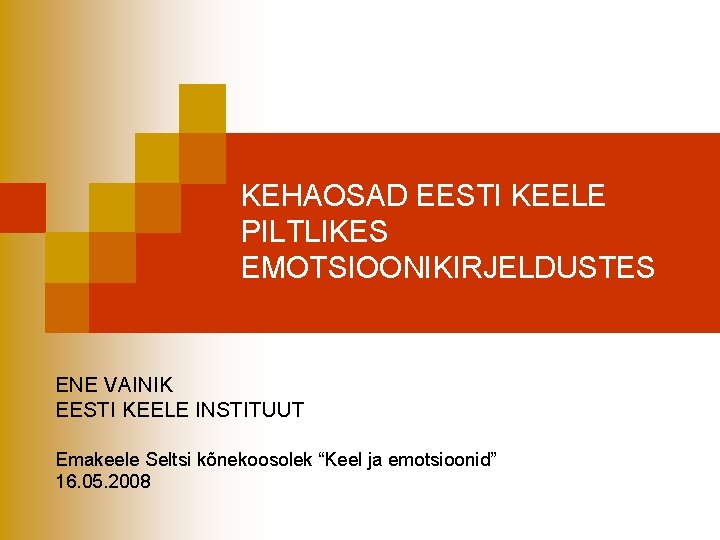 KEHAOSAD EESTI KEELE PILTLIKES EMOTSIOONIKIRJELDUSTES

ENE VAINIK
EESTI KEELE INSTITUUT

Emakeele Seltsi kõnekoosolek “Keel ja emotsioonid”
16.05.2008